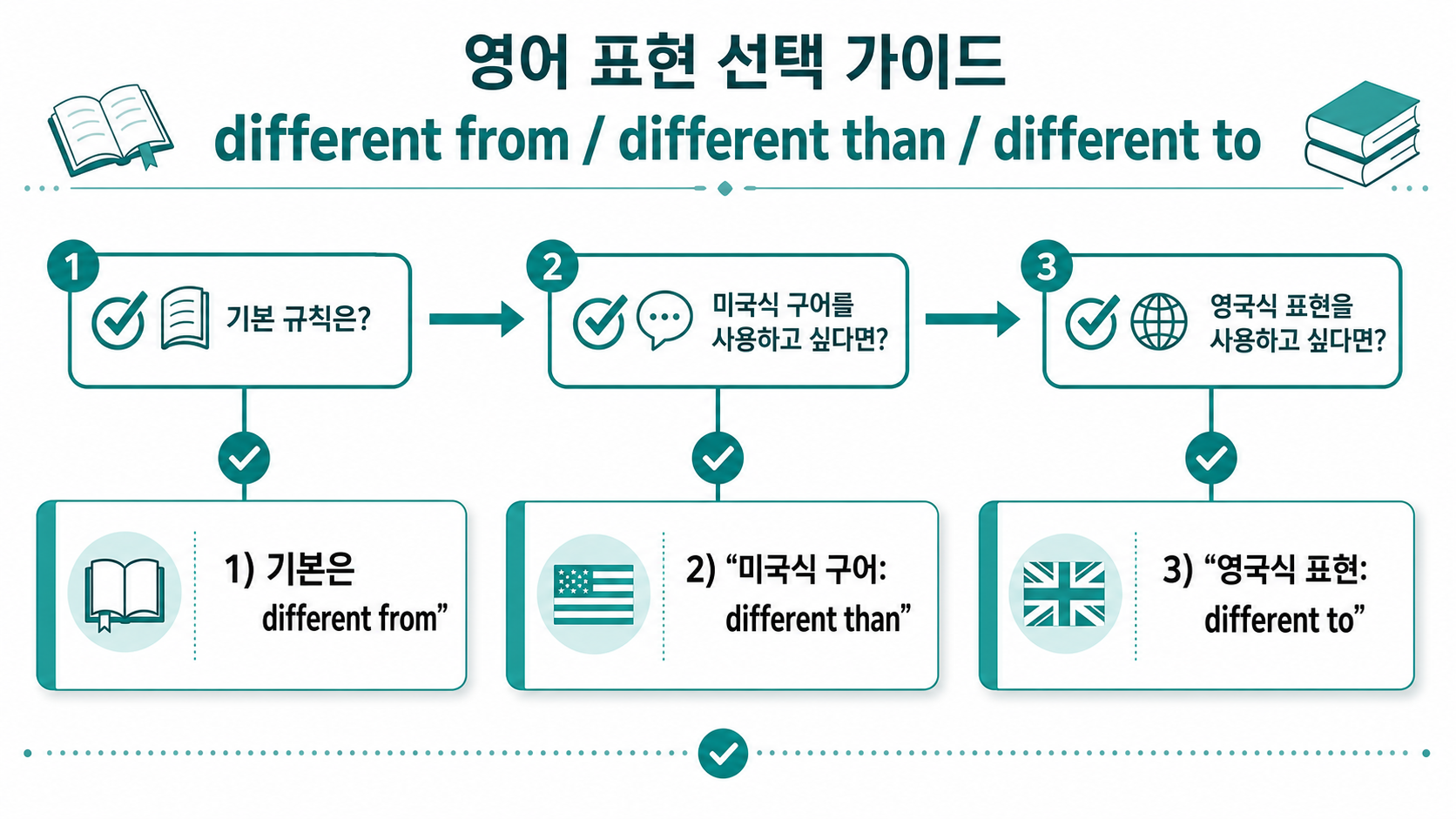 영어 표현 선택 가이드
different from / different than / different to

1
기본 규칙은?

2
미국식 구어를 사용하고 싶다면?

3
영국식 표현을 사용하고 싶다면?

1) 기본은 different from”

2) “미국식 구어: different than”

3) “영국식 표현: different to”